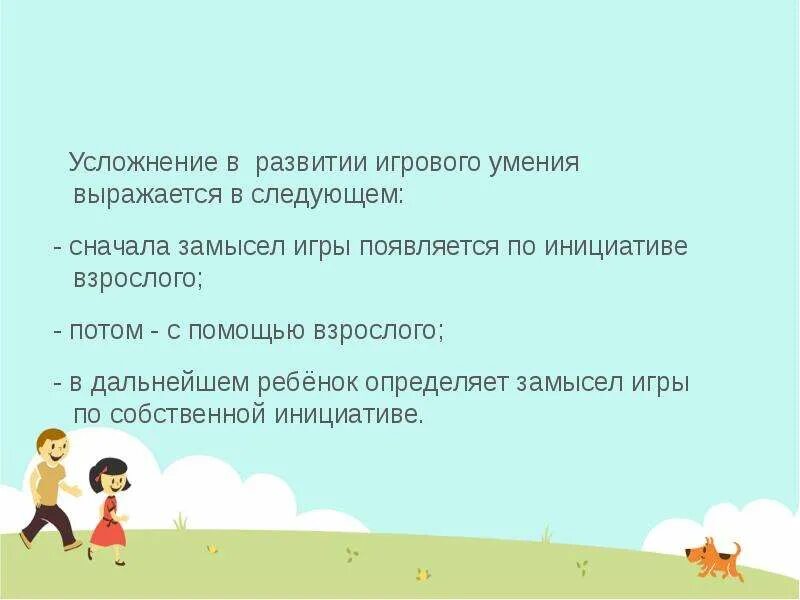 Усложнение в развитии игрового умения выражается в следующем:

- сначала замысел игры появляется по инициативе взрослого;

- потом - с помощью взрослого;

- в дальнейшем ребёнок определяет замысел игры по собственной инициативе.